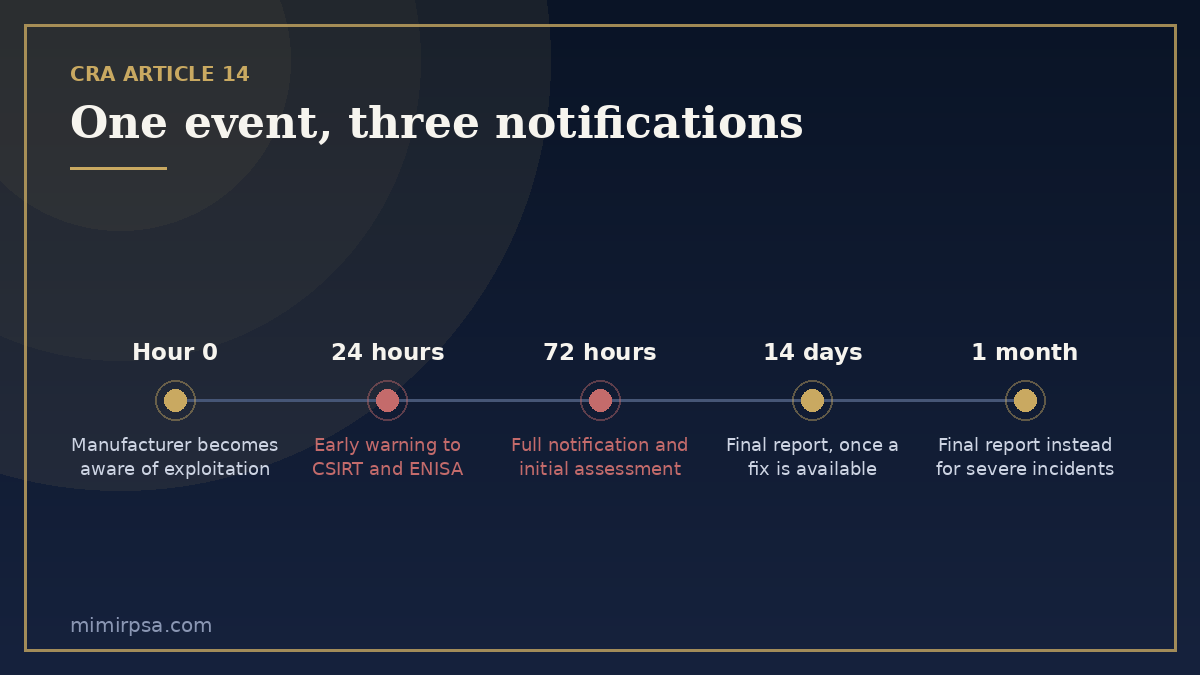 CRA ARTICLE 14

One event, three notifications

Hour 0
Manufacturer becomes aware of exploitation

24 hours
Early warning to CSIRT and ENISA

72 hours
Full notification and initial assessment

14 days
Final report, once a fix is available

1 month
Final report instead for severe incidents

mimirpsa.com